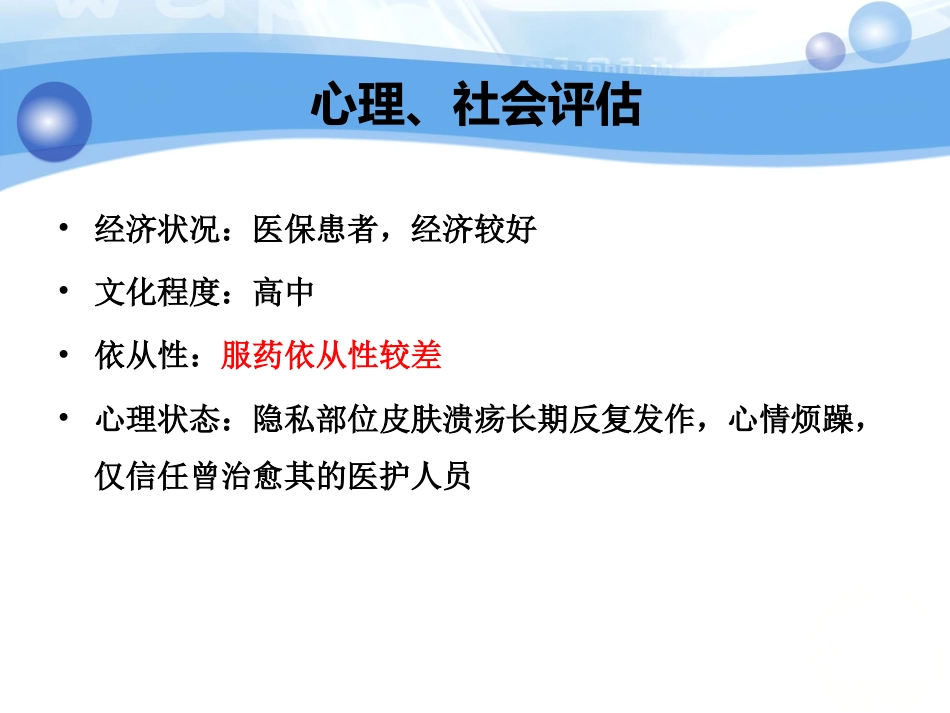 心理、社会评估

• 经济状况：医保患者，经济较好

• 文化程度：高中

• 依从性：服药依从性较差

• 心理状态：隐私部位皮肤溃疡长期反复发作，心情烦躁，仅信任曾治愈其的医护人员